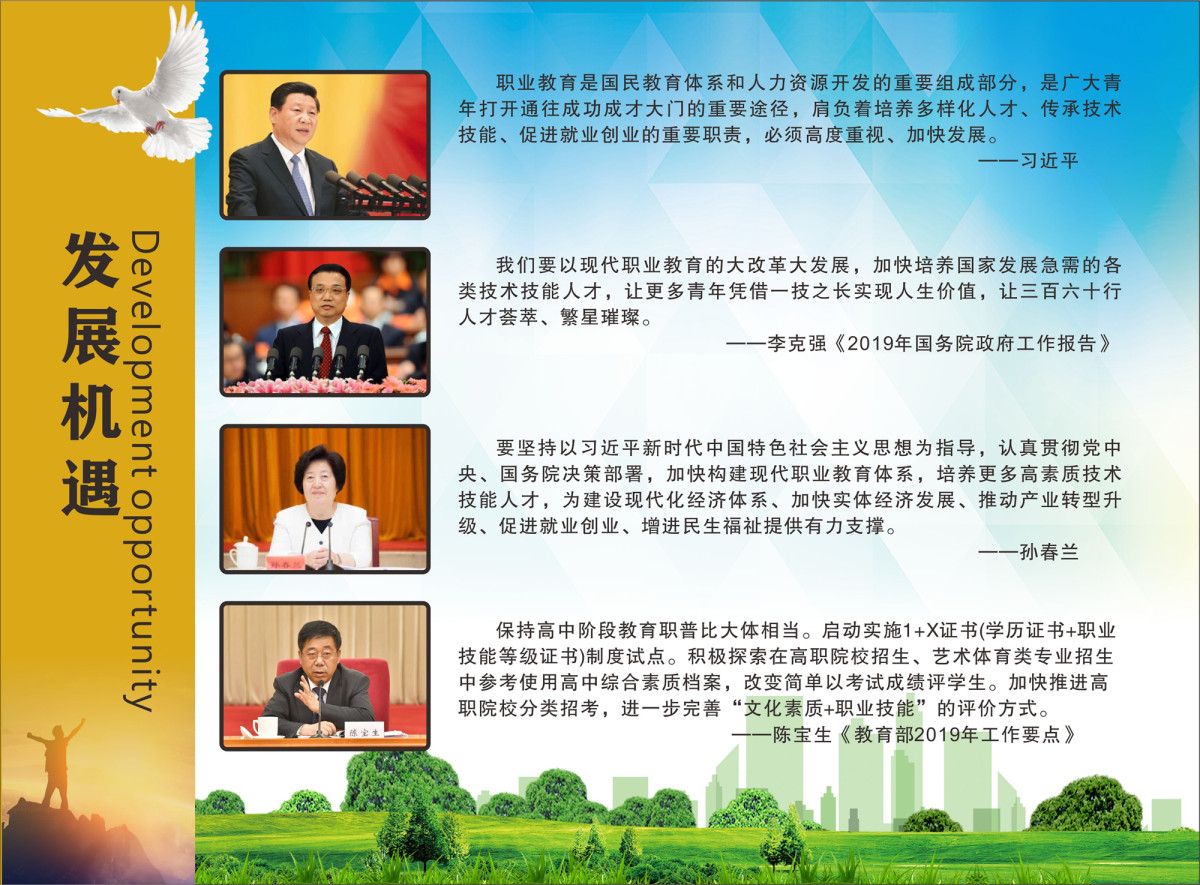 发展机遇

Development opportunity

职业教育是国民教育体系和人力资源开发的重要组成部分，是广大青年打开通往成功成才大门的重要途径，肩负着培养多样化人才、传承技术技能、促进就业创业的重要职责，必须高度重视、加快发展。

——习近平

我们要以现代职业教育的大改革大发展，加快培养国家发展急需的各类技术技能人才，让更多青年凭借一技之长实现人生价值，让三百六十行人才荟萃、繁星璀璨。

——李克强《2019年国务院政府工作报告》

要坚持以习近平新时代中国特色社会主义思想为指导，认真贯彻党中央、国务院决策部署，加快构建现代职业教育体系，培养更多高素质技术技能人才，为建设现代化经济体系、加快实体经济发展、推动产业转型升级、促进就业创业、增进民生福祉提供有力支撑。

——孙春兰

保持高中阶段教育职普比大体相当。启动实施1+X证书(学历证书+职业技能等级证书)制度试点。积极探索在高职院校招生、艺术体育类专业招生中参考使用高中综合素质档案，改变简单以考试成绩评学生。加快推进高职院校分类招考，进一步完善“文化素质+职业技能”的评价方式。

——陈宝生《教育部2019年工作要点》

陈宝生